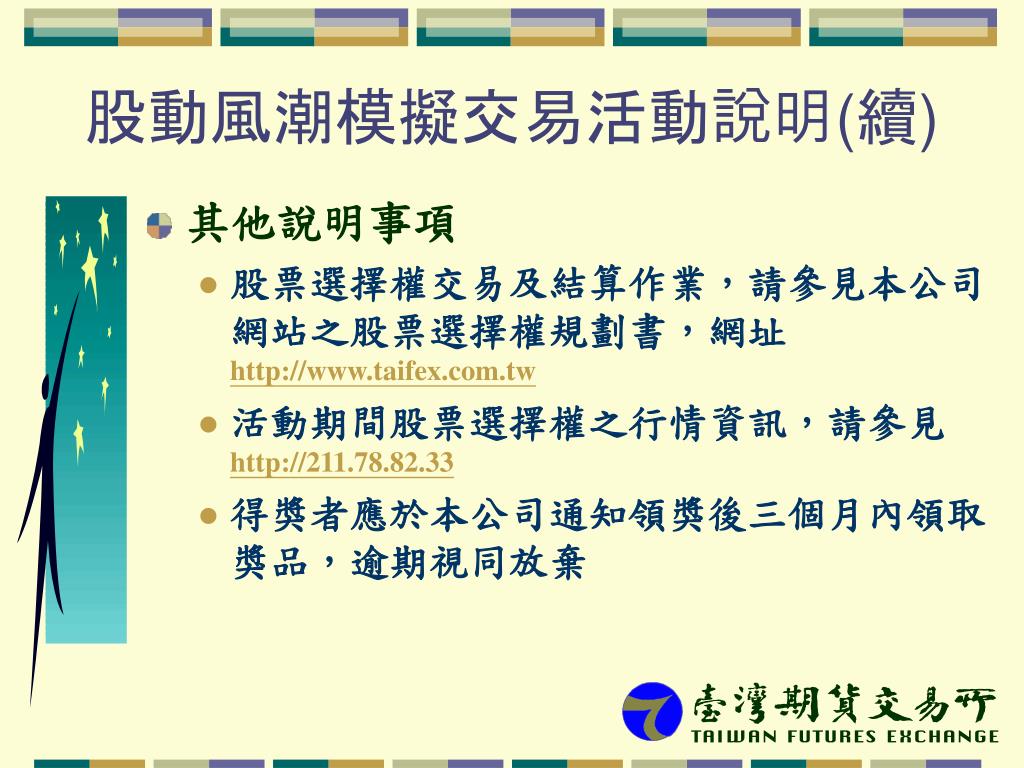 股動風潮模擬交易活動說明(續)

其他說明事項

股票選擇權交易及結算作業，請參見本公司網站之股票選擇權規劃書，網址 http://www.taifex.com.tw

活動期間股票選擇權之行情資訊，請參見 http://211.78.82.33

得獎者應於本公司通知領獎後三個月內領取獎品，逾期視同放棄

臺灣期貨交易所
TAIWAN FUTURES EXCHANGE